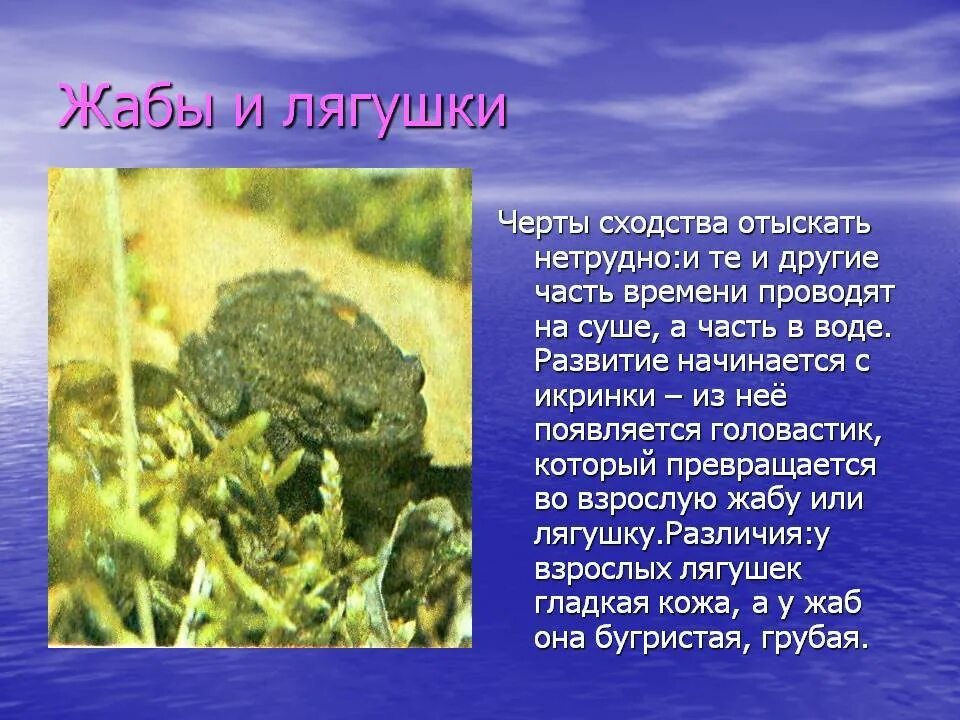 Жабы и лягушки

Черты сходства отыскать нетрудно:и те и другие часть времени проводят на суше, а часть в воде. Развитие начинается с икринки – из неё появляется головастик, который превращается во взрослую жабу или лягушку.Различия:у взрослых лягушек гладкая кожа, а у жаб она бугристая, грубая.